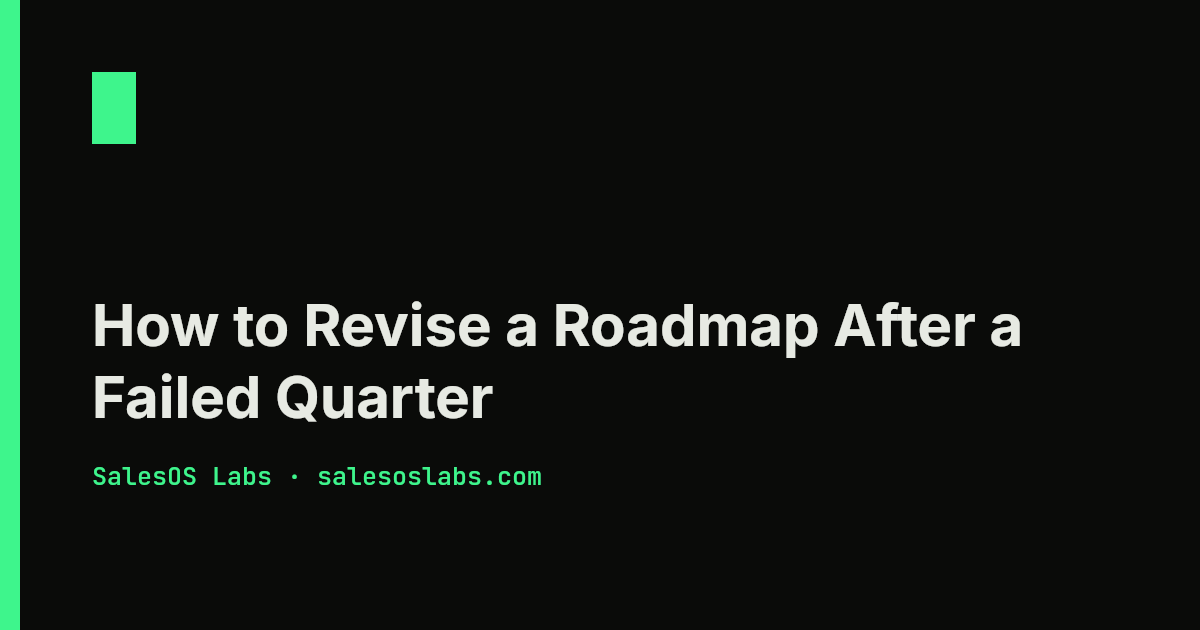 How to Revise a Roadmap After a Failed Quarter

SalesOS Labs · salesoslabs.com